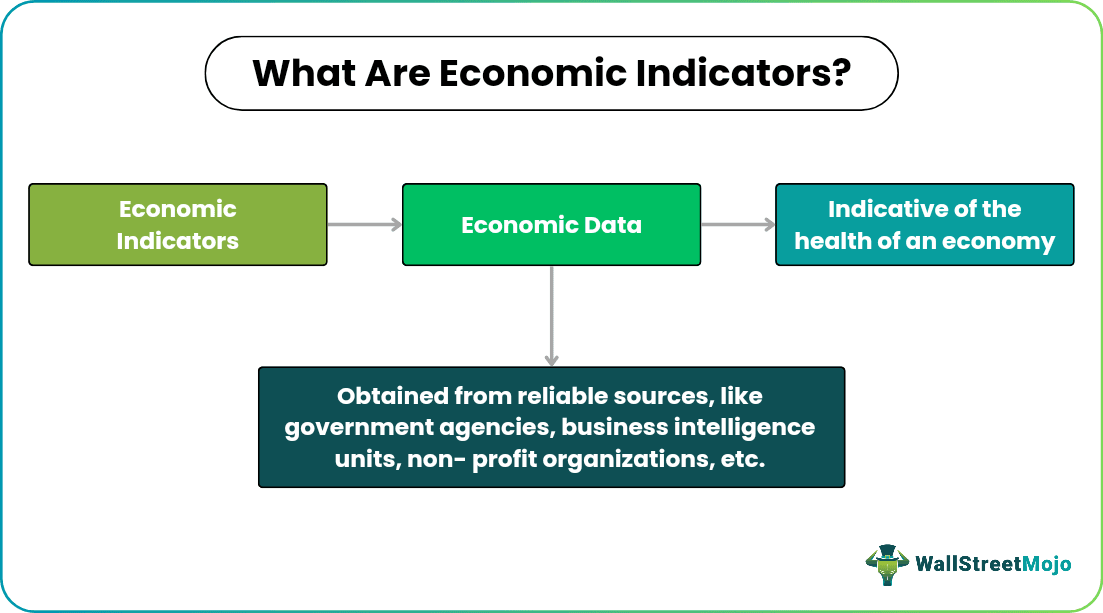 What Are Economic Indicators?

Economic Indicators

Economic Data

Indicative of the health of an economy

Obtained from reliable sources, like government agencies, business intelligence units, non- profit organizations, etc.

WallStreetMojo